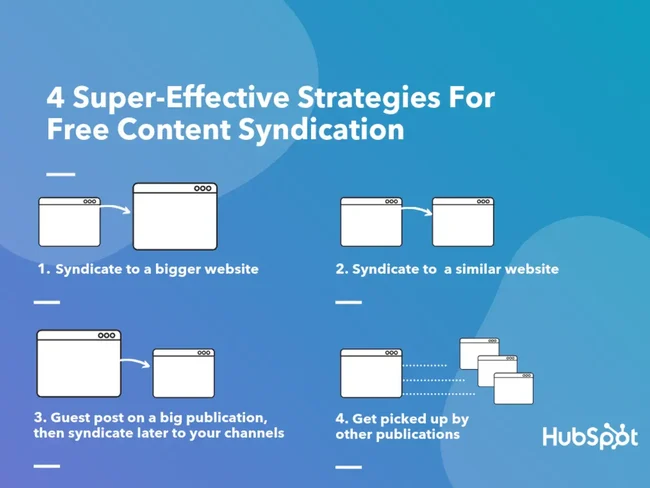 4 Super-Effective Strategies For Free Content Syndication

1. Syndicate to a bigger website

2. Syndicate to  a similar website

3. Guest post on a big publication, then syndicate later to your channels

4. Get picked up by other publications

HubSpot